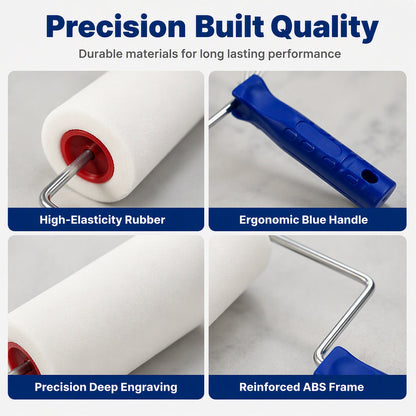 Precision Built Quality

Durable materials for long lasting performance

High-Elasticity Rubber

Ergonomic Blue Handle

Precision Deep Engraving

Reinforced ABS Frame